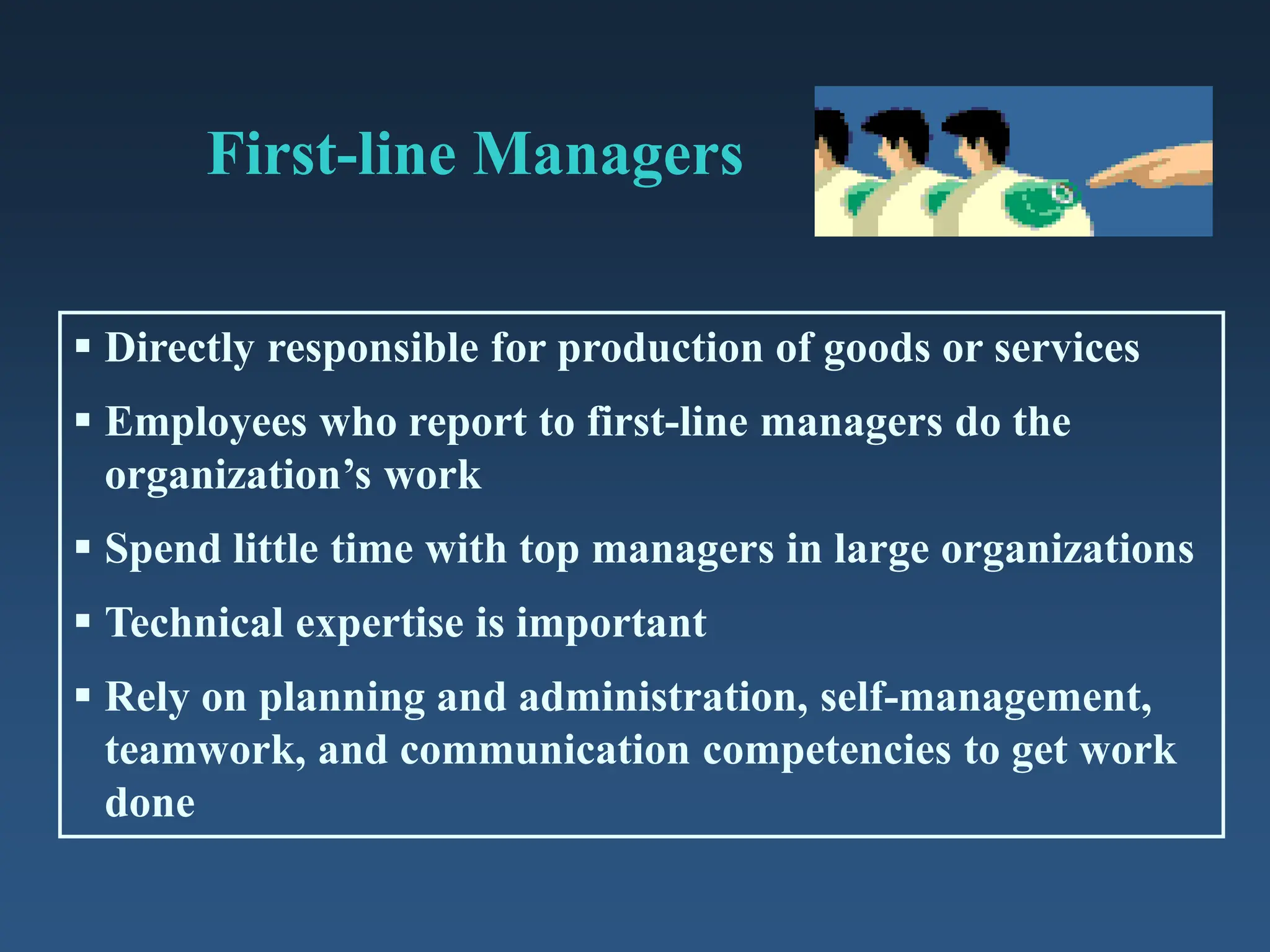 First-line Managers

▪ Directly responsible for production of goods or services

▪ Employees who report to first-line managers do the organization’s work

▪ Spend little time with top managers in large organizations

▪ Technical expertise is important

▪ Rely on planning and administration, self-management, teamwork, and communication competencies to get work done